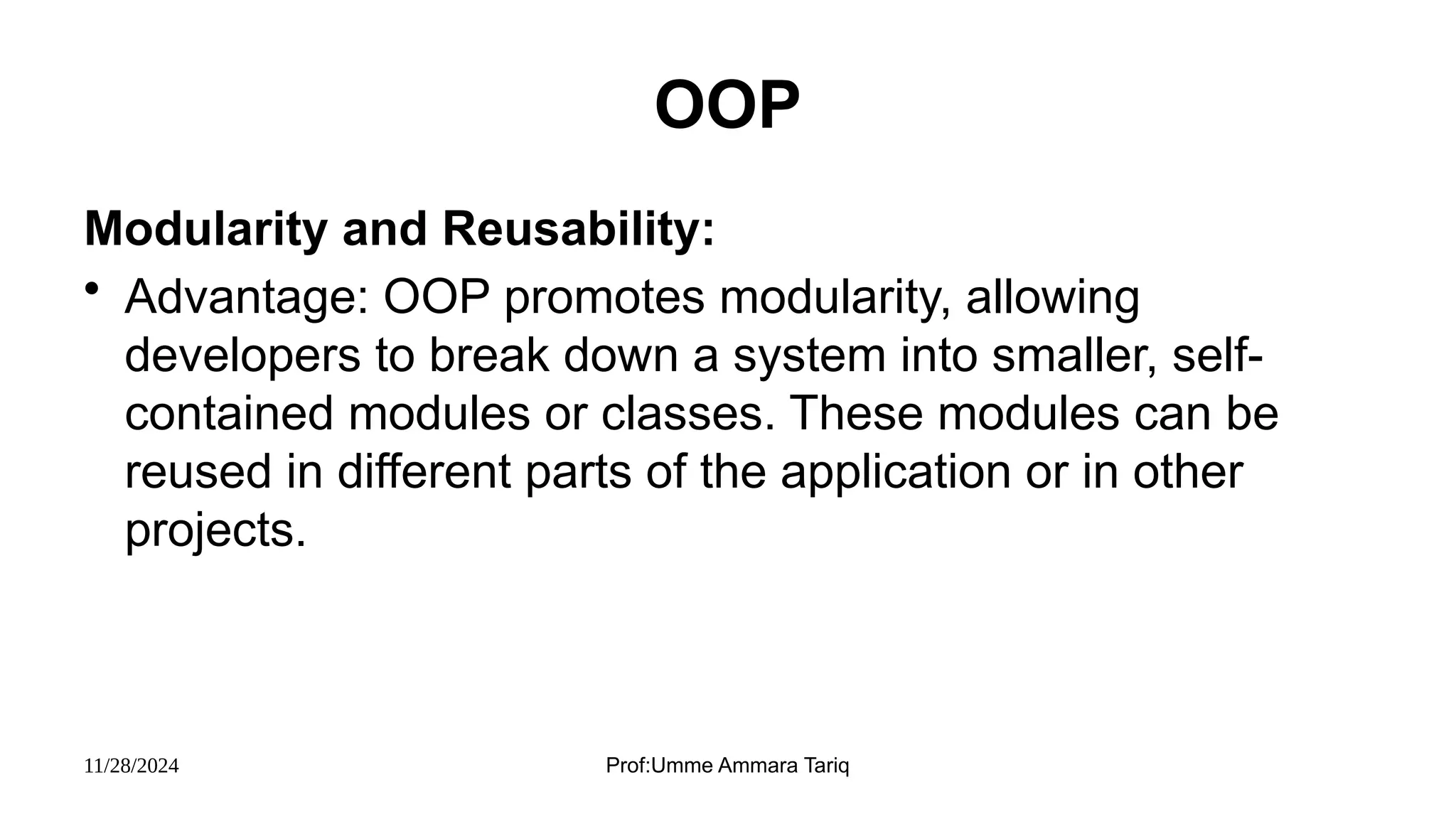 OOP

Modularity and Reusability:

• Advantage: OOP promotes modularity, allowing developers to break down a system into smaller, self-contained modules or classes. These modules can be reused in different parts of the application or in other projects.

11/28/2024

Prof:Umme Ammara Tariq